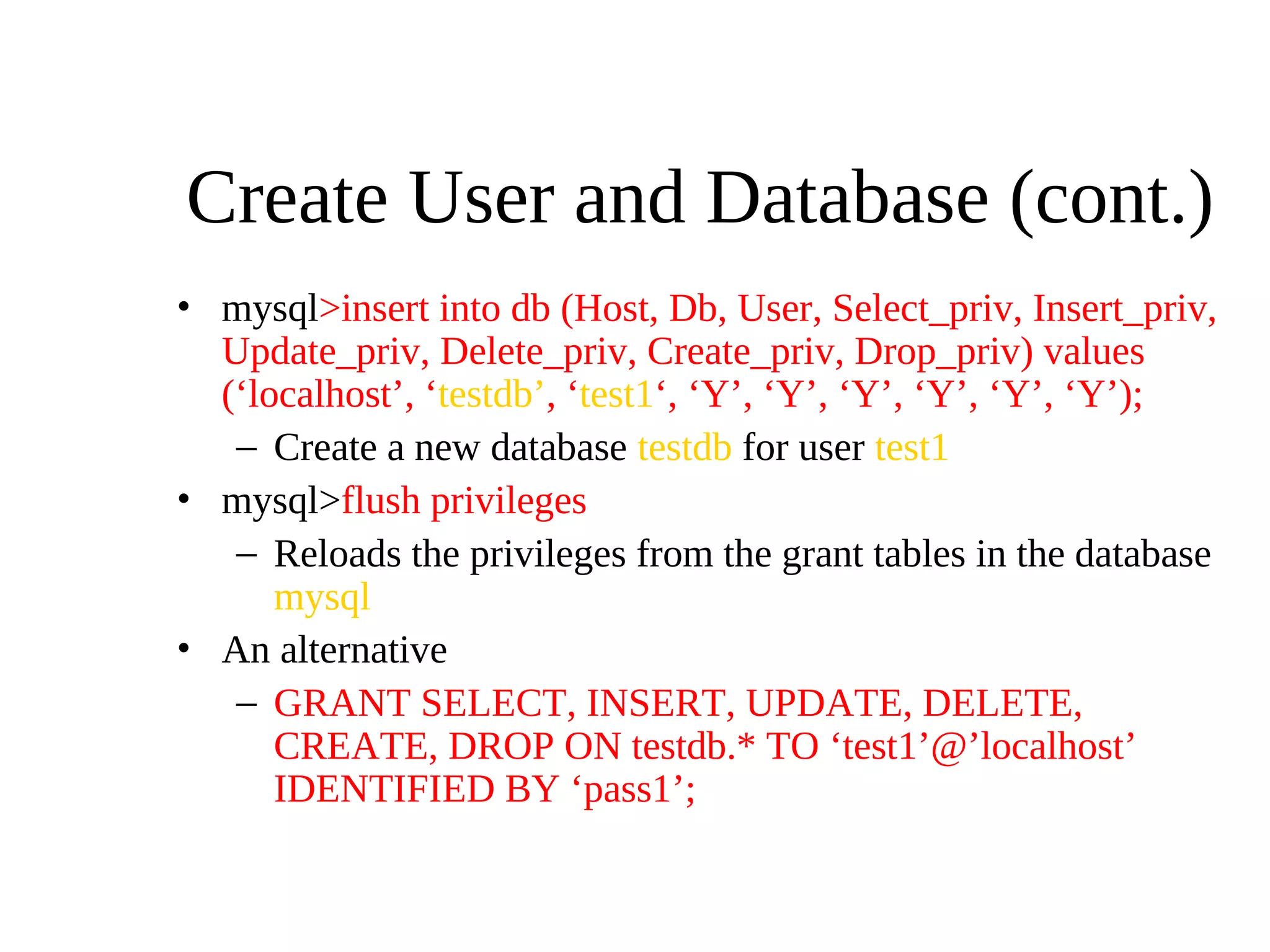 Create User and Database (cont.)

• mysql>insert into db (Host, Db, User, Select_priv, Insert_priv, Update_priv, Delete_priv, Create_priv, Drop_priv) values (‘localhost’, ‘testdb’, ‘test1‘, ‘Y’, ‘Y’, ‘Y’, ‘Y’, ‘Y’, ‘Y’);
– Create a new database testdb for user test1
• mysql>flush privileges
– Reloads the privileges from the grant tables in the database mysql
• An alternative
– GRANT SELECT, INSERT, UPDATE, DELETE, CREATE, DROP ON testdb.* TO ‘test1’@’localhost’ IDENTIFIED BY ‘pass1’;